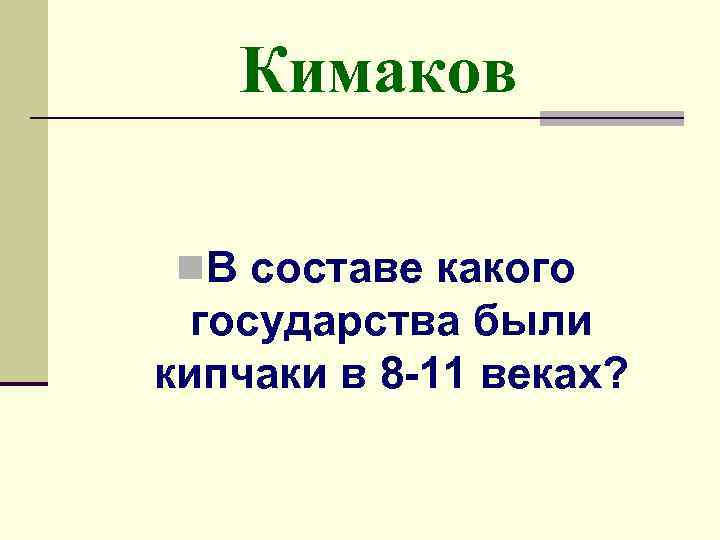 Кимаков

В составе какого государства были кипчаки в 8-11 веках?